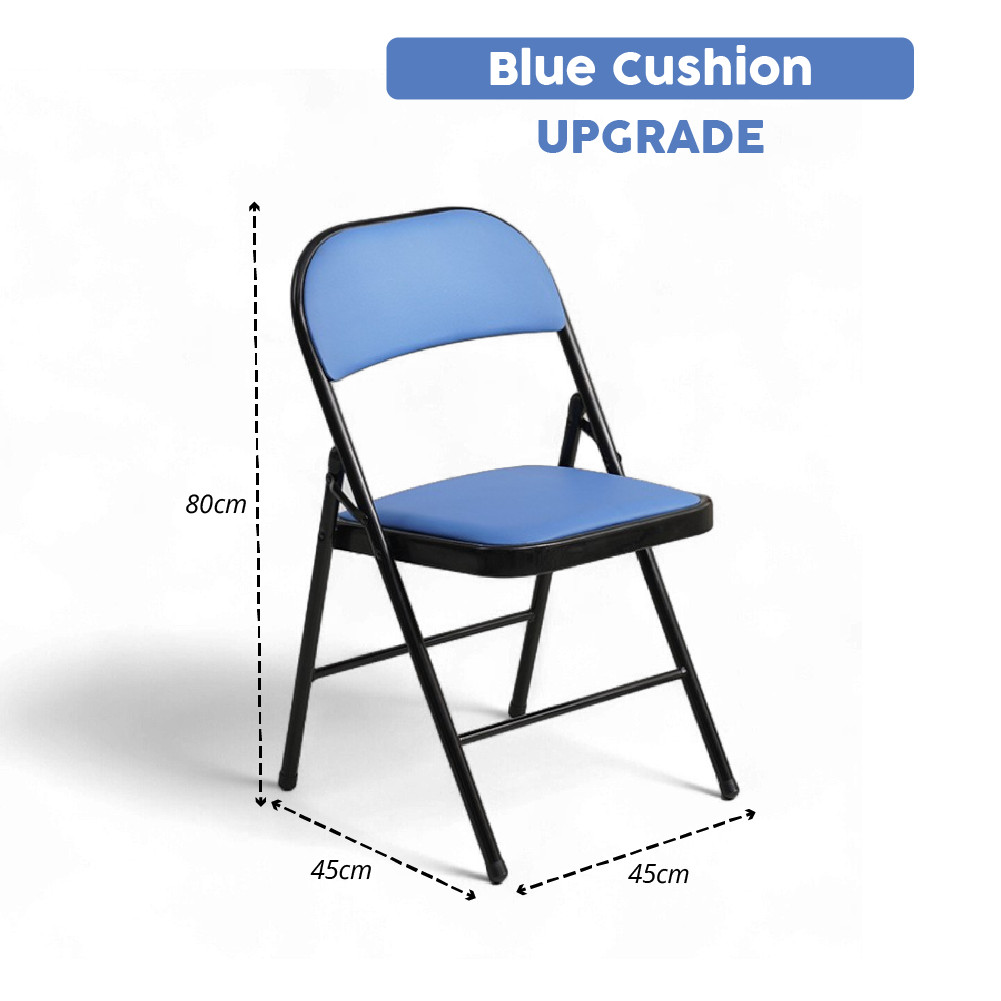 Blue Cushion
UPGRADE

80cm

45cm

45cm